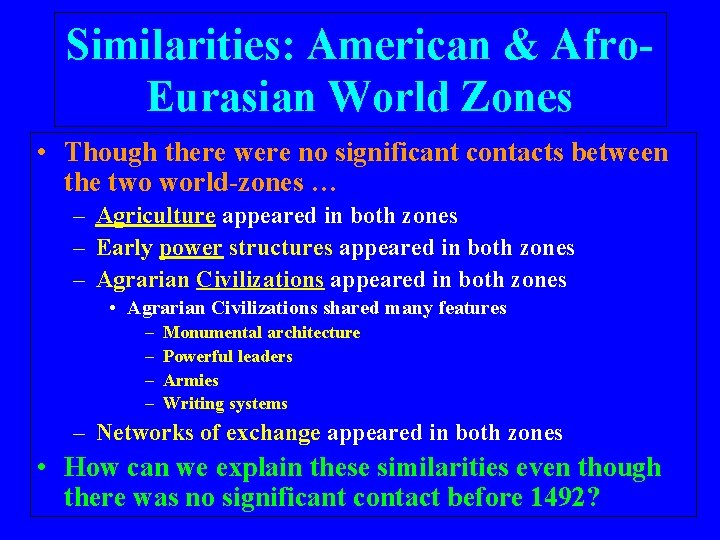 Similarities: American & Afro-Eurasian World Zones

• Though there were no significant contacts between the two world-zones …
  – Agriculture appeared in both zones
  – Early power structures appeared in both zones
  – Agrarian Civilizations appeared in both zones
    • Agrarian Civilizations shared many features
      – Monumental architecture
      – Powerful leaders
      – Armies
      – Writing systems
  – Networks of exchange appeared in both zones
• How can we explain these similarities even though there was no significant contact before 1492?